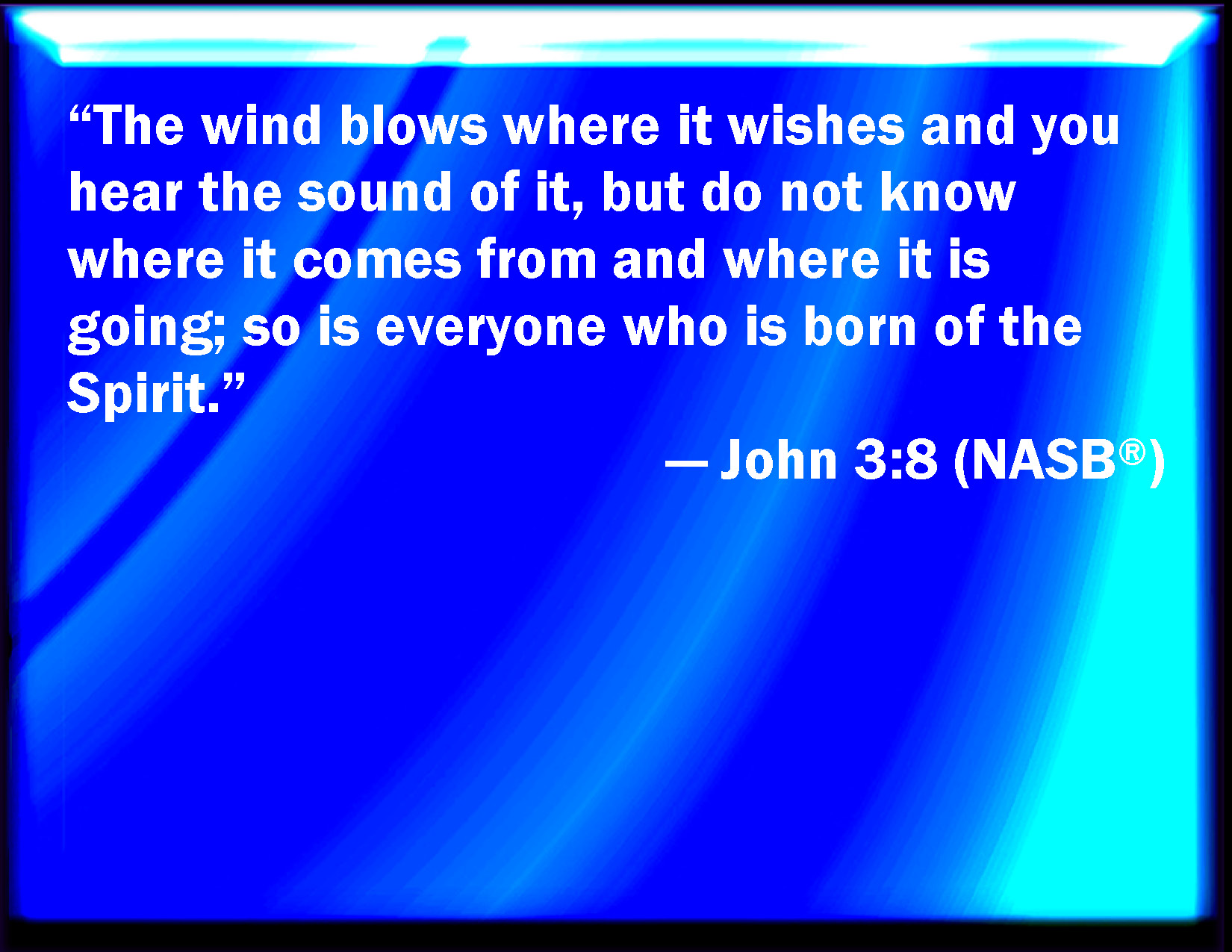 “The wind blows where it wishes and you hear the sound of it, but do not know where it comes from and where it is going; so is everyone who is born of the Spirit.”

— John 3:8 (NASB®)